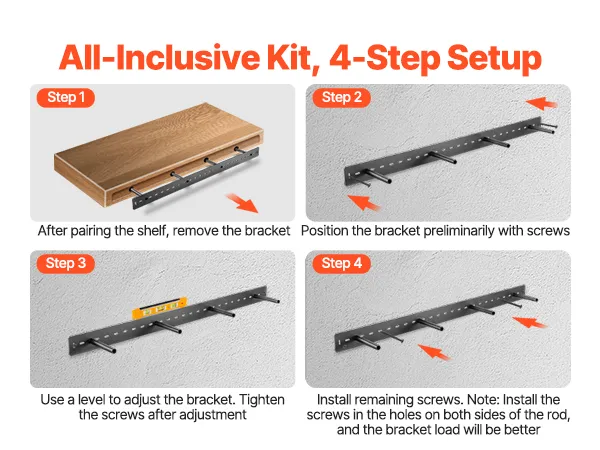 All-Inclusive Kit, 4-Step Setup

Step 1

After pairing the shelf, remove the bracket

Step 2

Position the bracket preliminarily with screws

Step 3

Use a level to adjust the bracket. Tighten the screws after adjustment

Step 4

Install remaining screws. Note: Install the screws in the holes on both sides of the rod, and the bracket load will be better